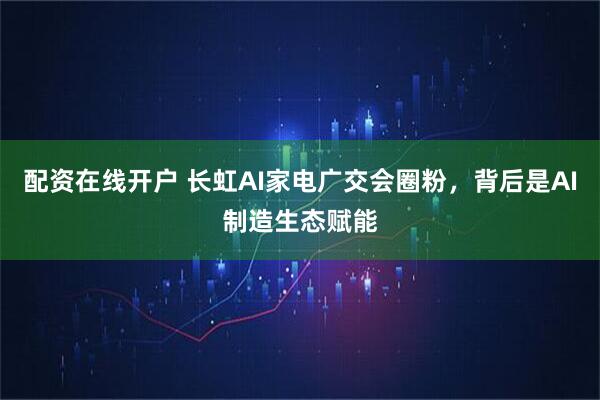 配资在线开户 长虹AI家电广交会圈粉，背后是AI制造生态赋能